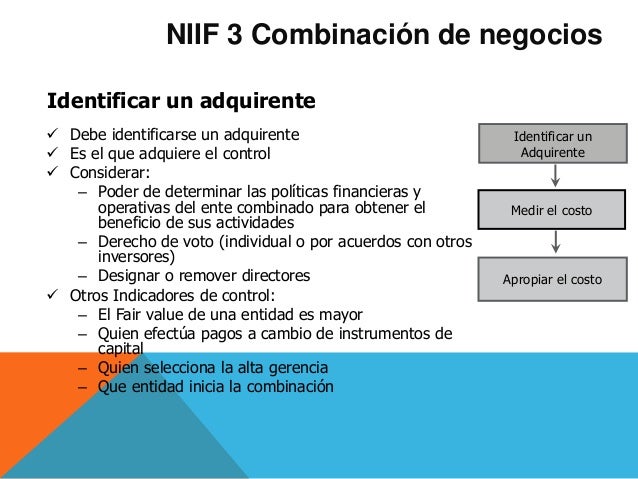 NIIF 3 Combinación de negocios

Identificar un adquirente

✓ Debe identificarse un adquirente
✓ Es el que adquiere el control
✓ Considerar:
– Poder de determinar las políticas financieras y operativas del ente combinado para obtener el beneficio de sus actividades
– Derecho de voto (individual o por acuerdos con otros inversores)
– Designar o remover directores
✓ Otros Indicadores de control:
– El Fair value de una entidad es mayor
– Quien efectúa pagos a cambio de instrumentos de capital
– Quien selecciona la alta gerencia
– Que entidad inicia la combinación

Identificar un Adquirente

Medir el costo

Apropiar el costo